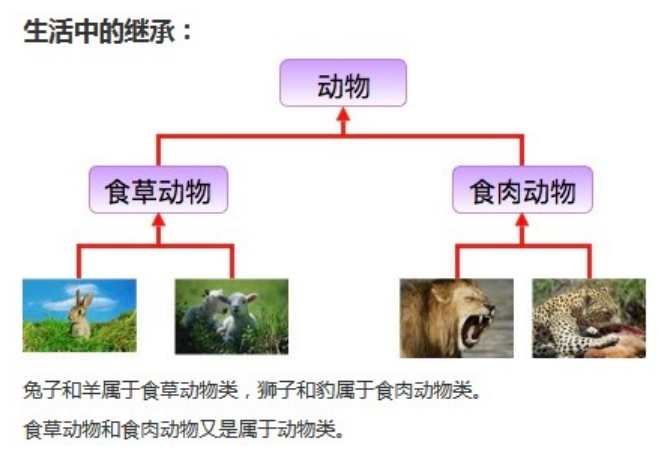 生活中的继承：

动物

食草动物

食肉动物

兔子和羊属于食草动物类，狮子和豹属于食肉动物类。

食草动物和食肉动物又是属于动物类。